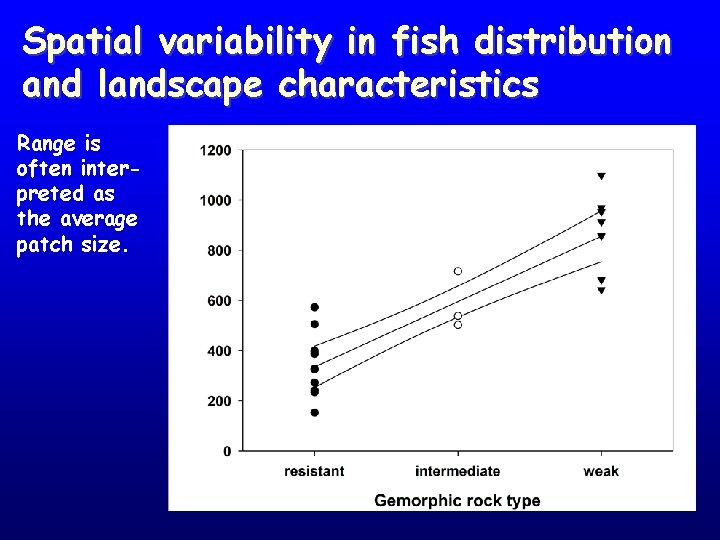 Spatial variability in fish distribution and landscape characteristics

Range is often interpreted as the average patch size.

1200
1000
800
600
400
200
0

resistant
intermediate
weak

Gemorphic rock type